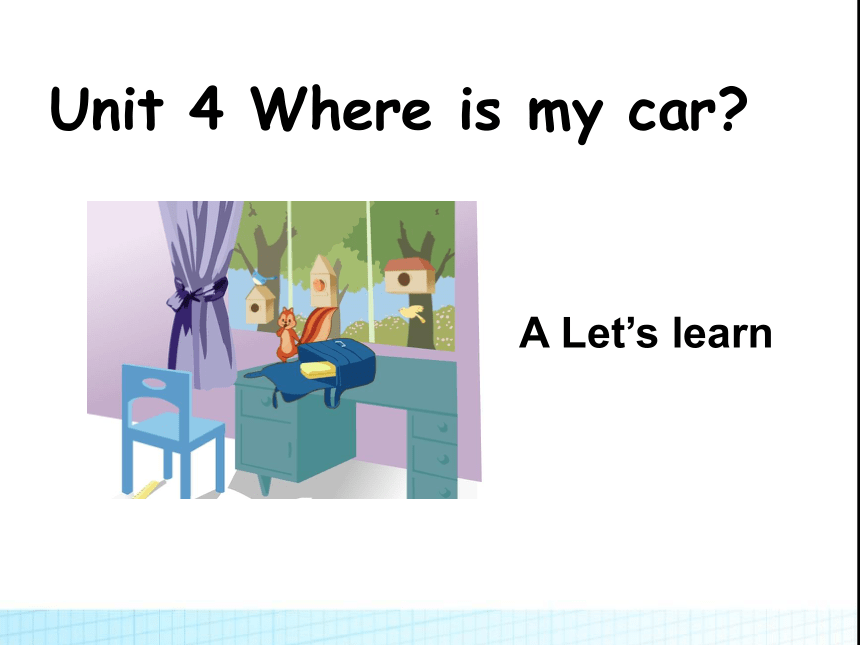 Unit 4 Where is my car?

A Let’s learn